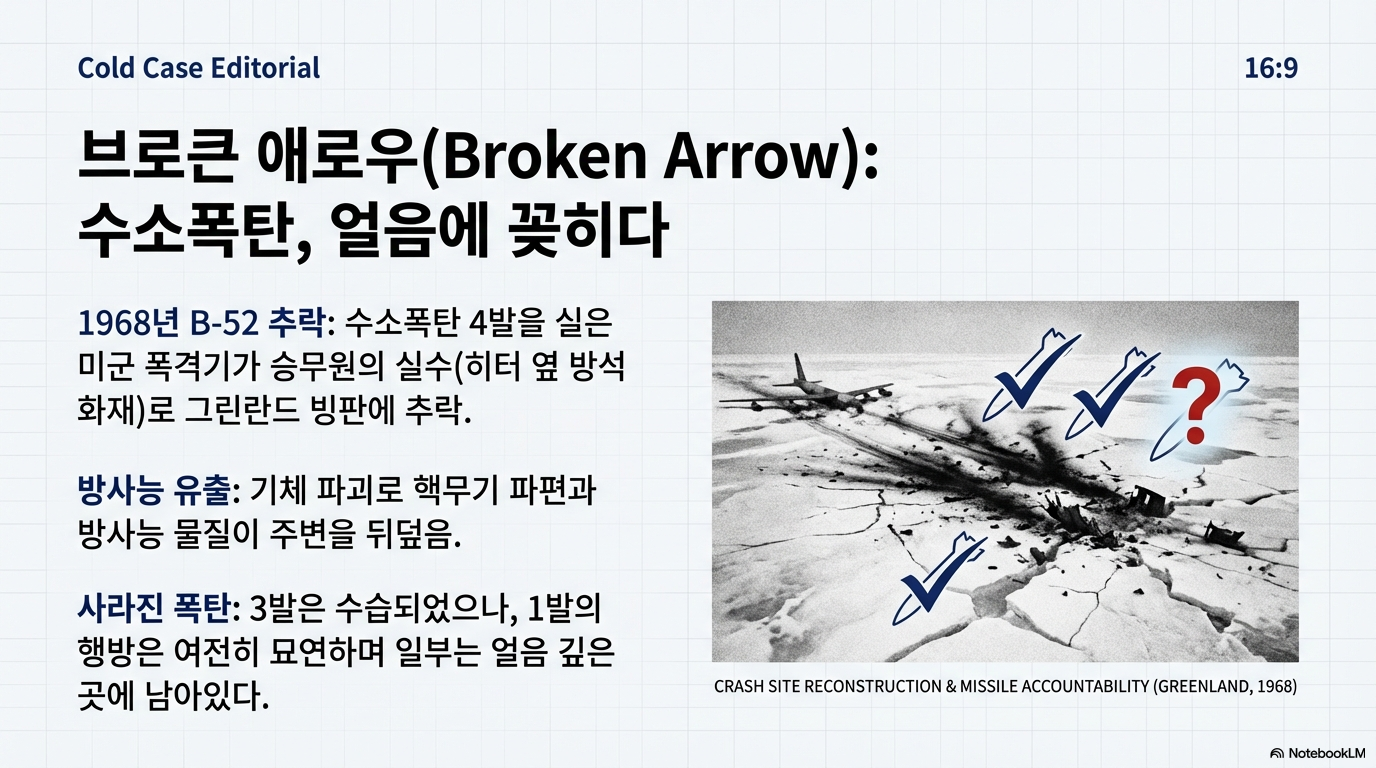 Cold Case Editorial

16:9

브로큰 애로우(Broken Arrow): 수소폭탄, 얼음에 꽂히다

1968년 B-52 추락: 수소폭탄 4발을 실은 미군 폭격기가 승무원의 실수(히터 옆 방석 화재)로 그린란드 빙판에 추락.

방사능 유출: 기체 파괴로 핵무기 파편과 방사능 물질이 주변을 뒤덮음.

사라진 폭탄: 3발은 수습되었으나, 1발의 행방은 여전히 묘연하며 일부는 얼음 깊은 곳에 남아있다.

?

CRASH SITE RECONSTRUCTION & MISSILE ACCOUNTABILITY (GREENLAND, 1968)

NotebookLM